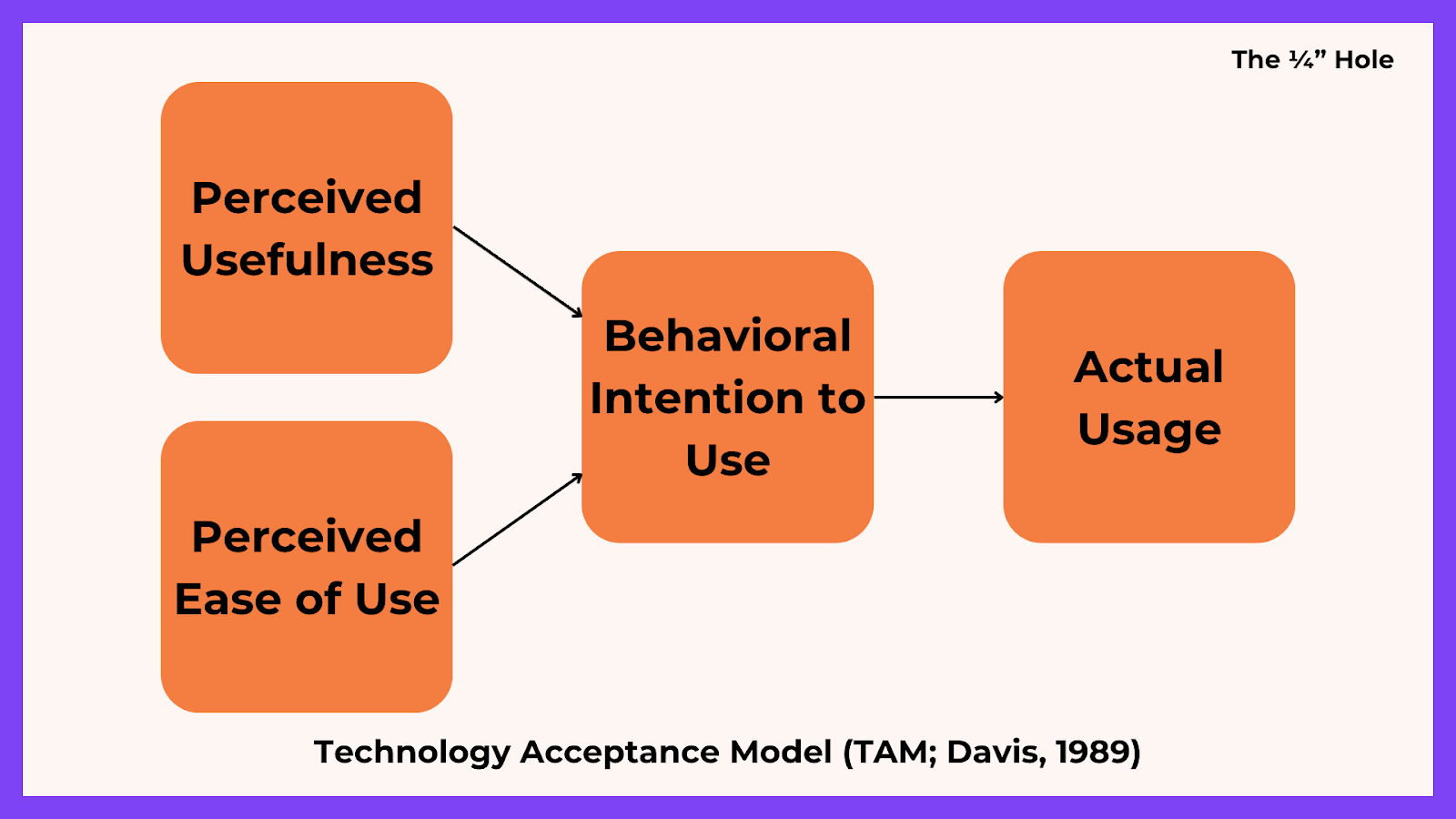 The ¼” Hole

Perceived Usefulness

Perceived Ease of Use

Behavioral Intention to Use

Actual Usage

Technology Acceptance Model (TAM; Davis, 1989)